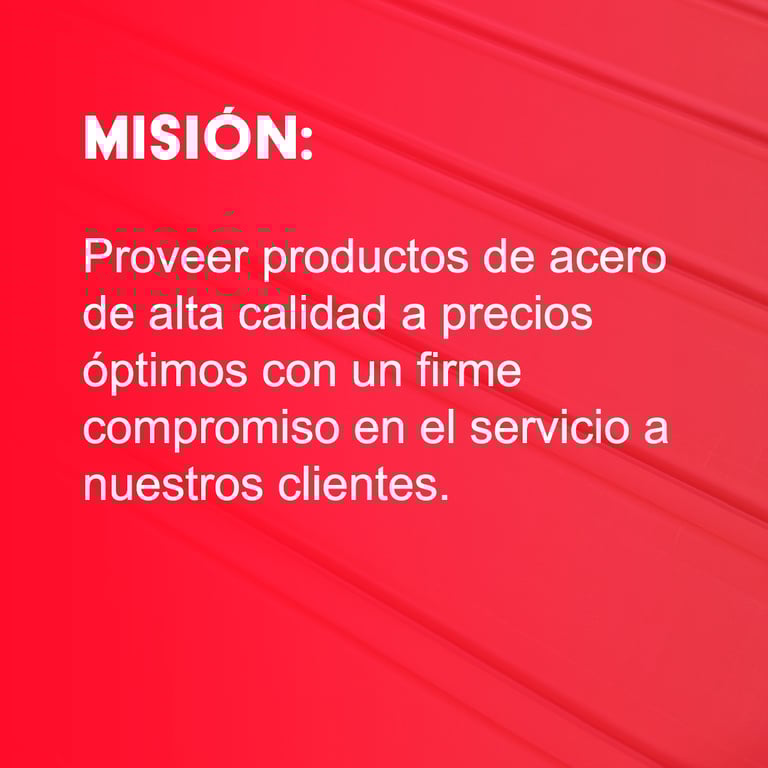 MISIÓN:

Proveer productos de acero de alta calidad a precios óptimos con un firme compromiso en el servicio a nuestros clientes.